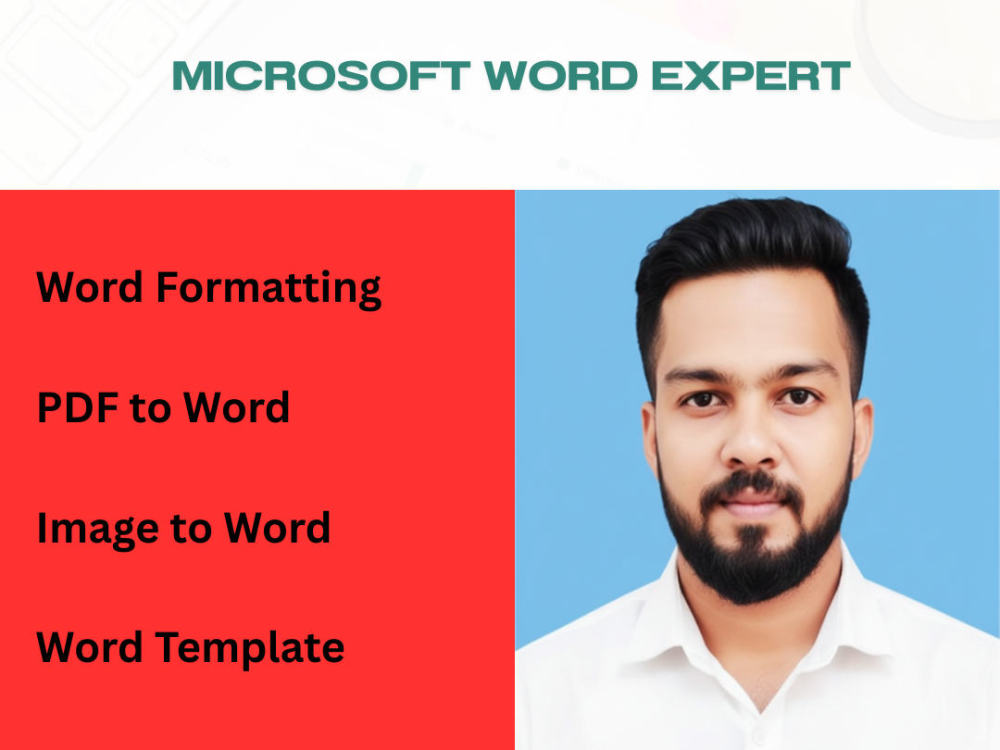 MICROSOFT WORD EXPERT

Word Formatting

PDF to Word

Image to Word

Word Template